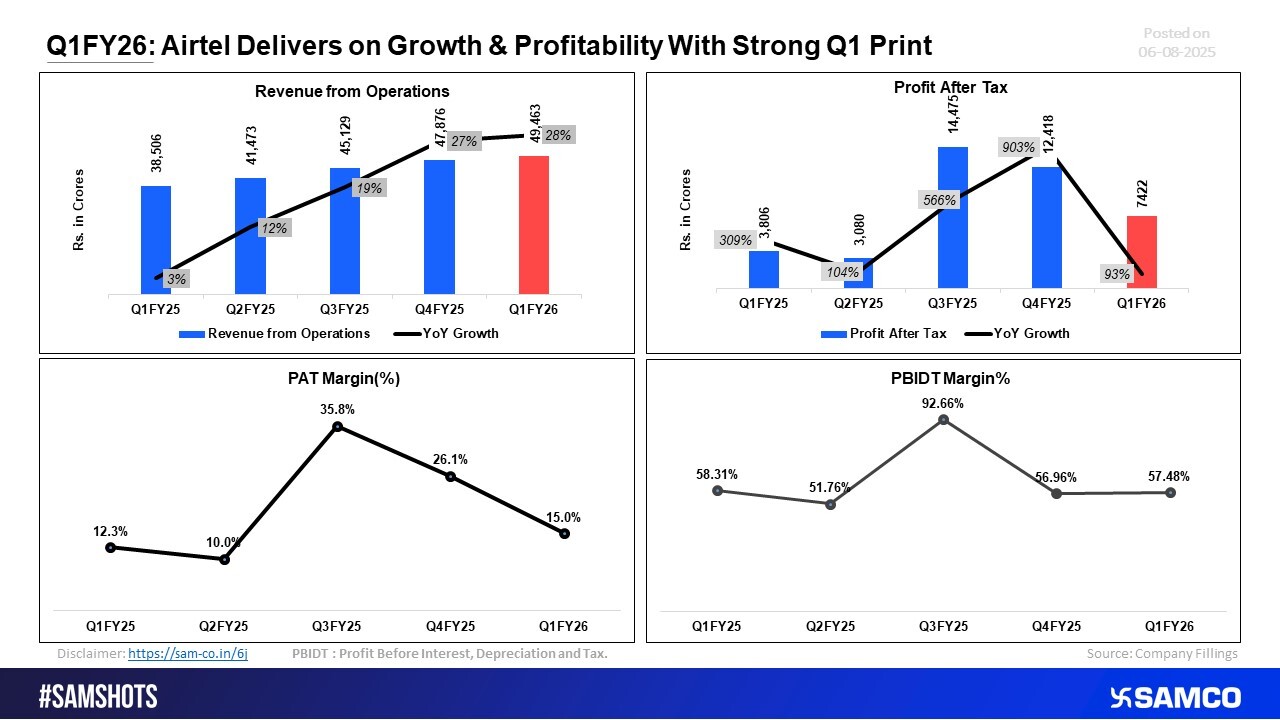 Q1FY26: Airtel Delivers on Growth & Profitability With Strong Q1 Print

Posted on 06-08-2025

Revenue from Operations

Rs. in Crores

38,506
41,473
45,129
47,876
49,463
3%
12%
19%
27%
28%

Q1FY25 Q2FY25 Q3FY25 Q4FY25 Q1FY26

Revenue from Operations YoY Growth

Profit After Tax

Rs. in Crores

3,806
3,080
14,475
12,418
7422
309%
104%
566%
903%
93%

Q1FY25 Q2FY25 Q3FY25 Q4FY25 Q1FY26

Profit After Tax YoY Growth

PAT Margin(%)

12.3%
10.0%
35.8%
26.1%
15.0%

Q1FY25 Q2FY25 Q3FY25 Q4FY25 Q1FY26

PBIDT Margin%

58.31%
51.76%
92.66%
56.96%
57.48%

Q1FY25 Q2FY25 Q3FY25 Q4FY25 Q1FY26

Disclaimer: https://sam-co.in/6j PBIDT : Profit Before Interest, Depreciation and Tax.

Source: Company Fillings

#SAMSHOTS

SAMCO